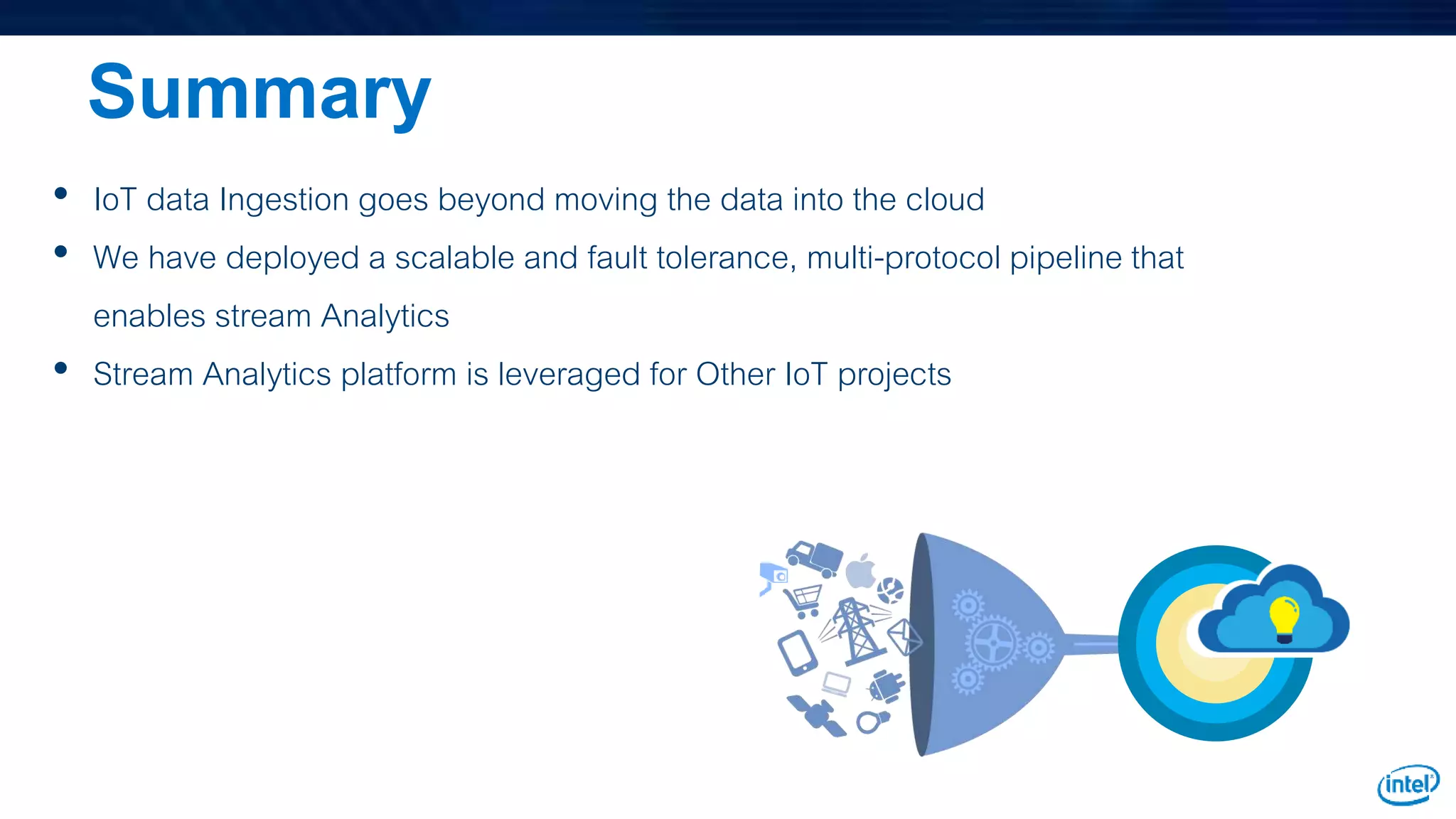 Summary

• IoT data Ingestion goes beyond moving the data into the cloud
• We have deployed a scalable and fault tolerance, multi-protocol pipeline that enables stream Analytics
• Stream Analytics platform is leveraged for Other IoT projects

intel